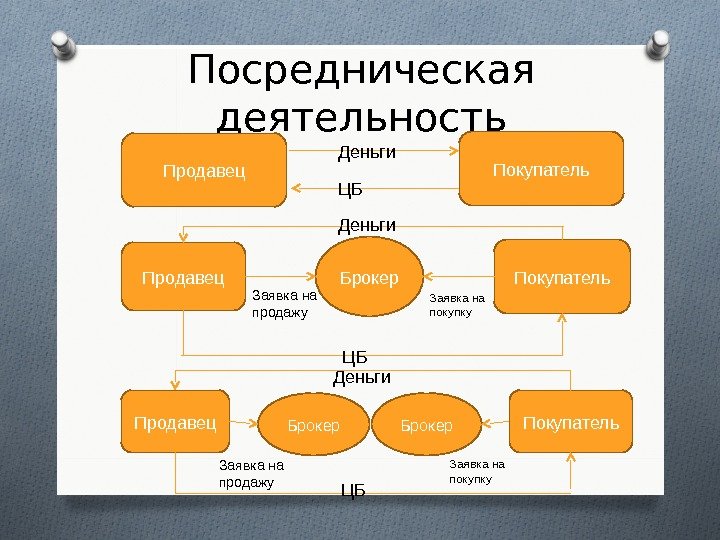 Посредническая деятельность

Продавец
Деньги
ЦБ
Покупатель

Деньги
Продавец
Брокер
Покупатель
Заявка на продажу
Заявка на покупку
ЦБ

Деньги
Продавец
Брокер
Брокер
Покупатель
Заявка на продажу
Заявка на покупку
ЦБ